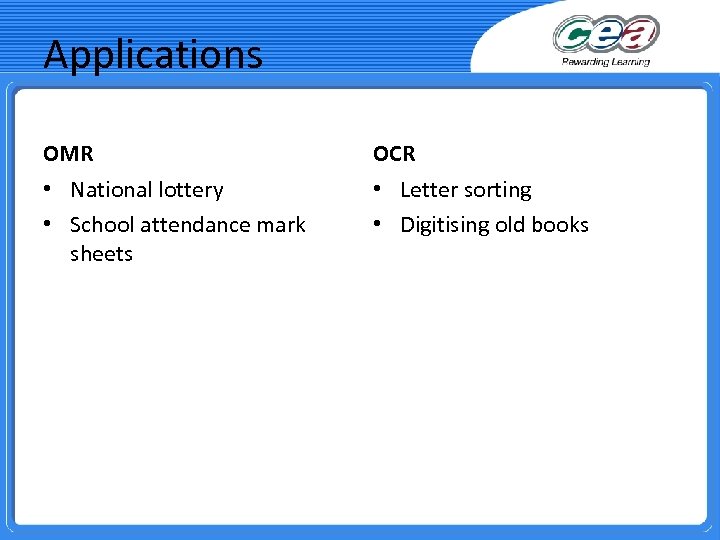 Applications

cea
Rewarding Learning

OMR
• National lottery
• School attendance mark sheets

OCR
• Letter sorting
• Digitising old books